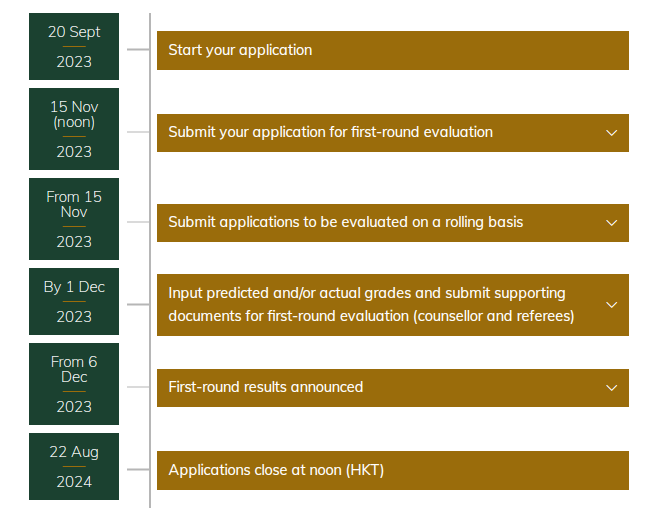 20 Sept
2023

Start your application

15 Nov (noon)
2023

Submit your application for first-round evaluation

From 15 Nov
2023

Submit applications to be evaluated on a rolling basis

By 1 Dec
2023

Input predicted and/or actual grades and submit supporting documents for first-round evaluation (counsellor and referees)

From 6 Dec
2023

First-round results announced

22 Aug
2024

Applications close at noon (HKT)